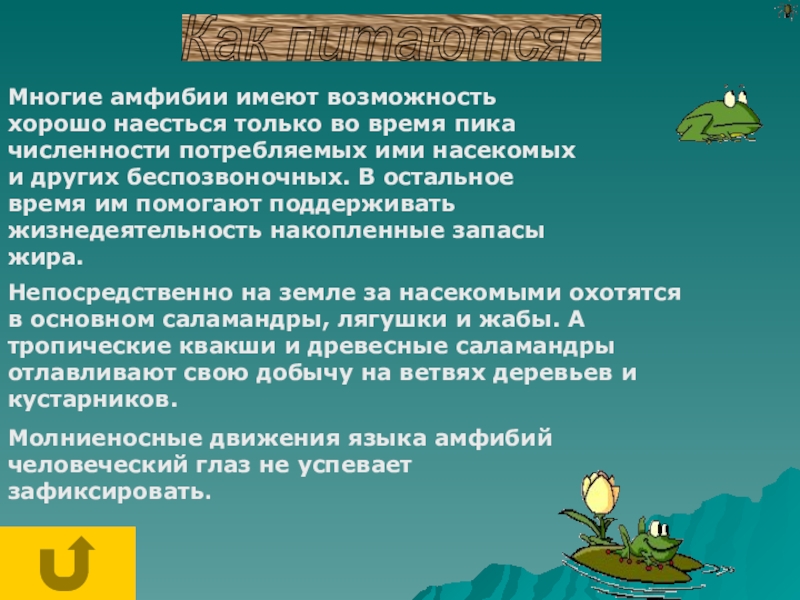 Как питаются?

Многие амфибии имеют возможность хорошо наесться только во время пика численности потребляемых ими насекомых и других беспозвоночных. В остальное время им помогают поддерживать жизнедеятельность накопленные запасы жира.

Непосредственно на земле за насекомыми охотятся в основном саламандры, лягушки и жабы. А тропические квакши и древесные саламандры отлавливают свою добычу на ветвях деревьев и кустарников.

Молниеносные движения языка амфибий человеческий глаз не успевает зафиксировать.